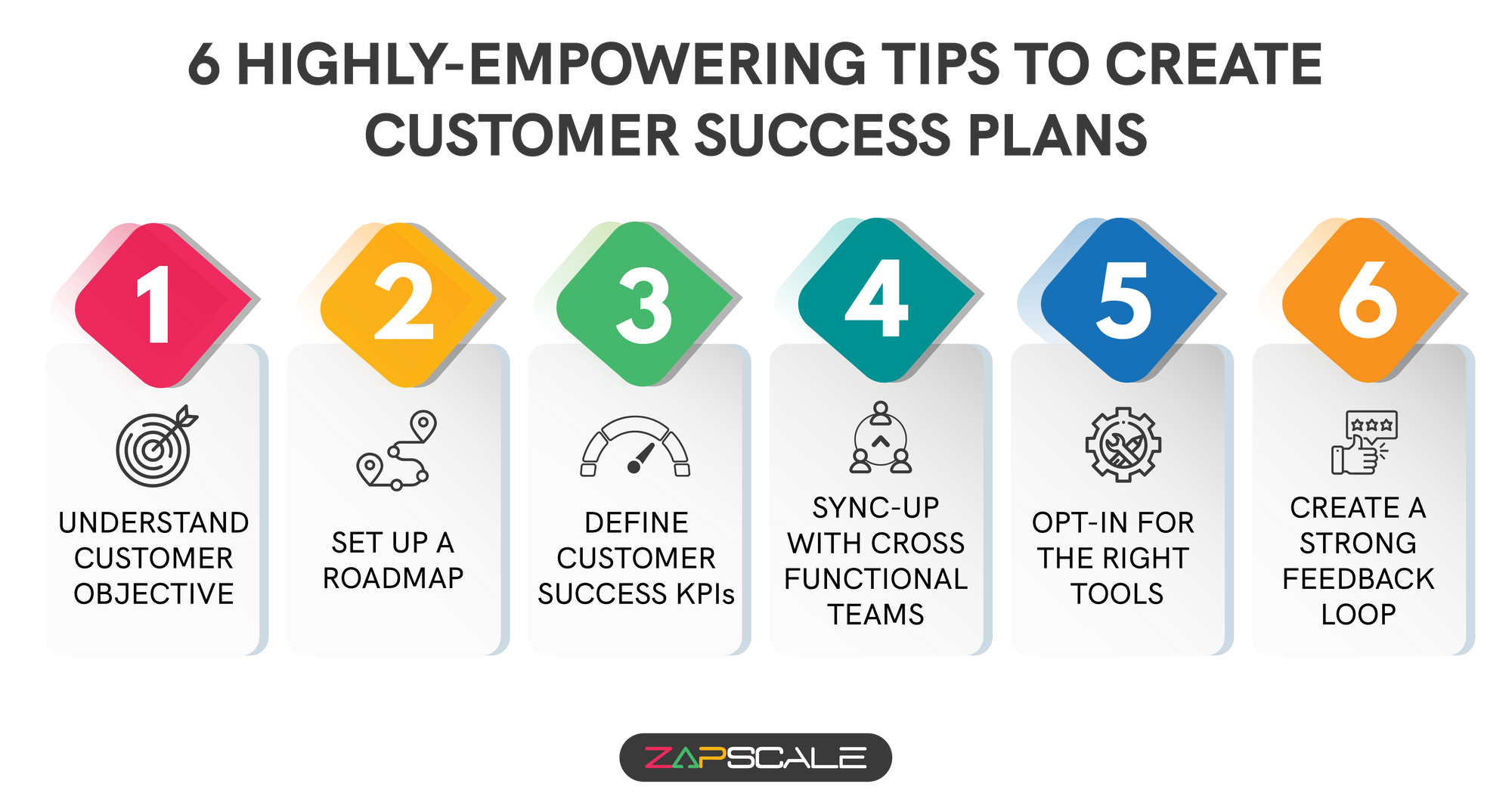 6 HIGHLY-EMPOWERING TIPS TO CREATE CUSTOMER SUCCESS PLANS

1
UNDERSTAND CUSTOMER OBJECTIVE

2
SET UP A ROADMAP

3
DEFINE CUSTOMER SUCCESS KPIs

4
SYNC-UP WITH CROSS FUNCTIONAL TEAMS

5
OPT-IN FOR THE RIGHT TOOLS

6
CREATE A STRONG FEEDBACK LOOP

ZAPSCALE